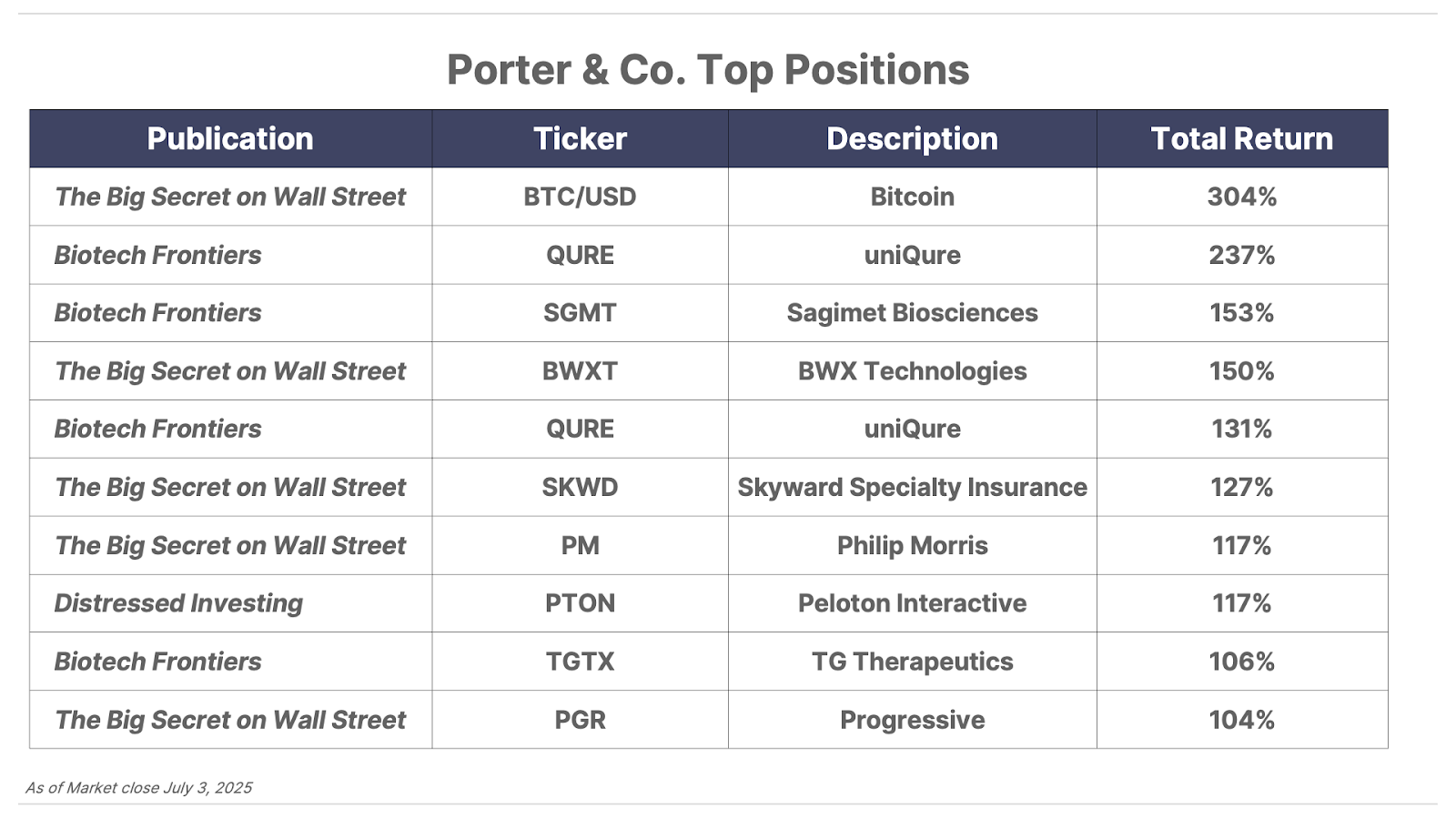 Porter & Co. Top Positions

| Publication | Ticker | Description | Total Return |
|---|---|---|---|
| The Big Secret on Wall Street | BTC/USD | Bitcoin | 304% |
| Biotech Frontiers | QURE | uniQure | 237% |
| Biotech Frontiers | SGMT | Sagimet Biosciences | 153% |
| The Big Secret on Wall Street | BWXT | BWX Technologies | 150% |
| Biotech Frontiers | QURE | uniQure | 131% |
| The Big Secret on Wall Street | SKWD | Skyward Specialty Insurance | 127% |
| The Big Secret on Wall Street | PM | Philip Morris | 117% |
| Distressed Investing | PTON | Peloton Interactive | 117% |
| Biotech Frontiers | TGTX | TG Therapeutics | 106% |
| The Big Secret on Wall Street | PGR | Progressive | 104% |

As of Market close July 3, 2025